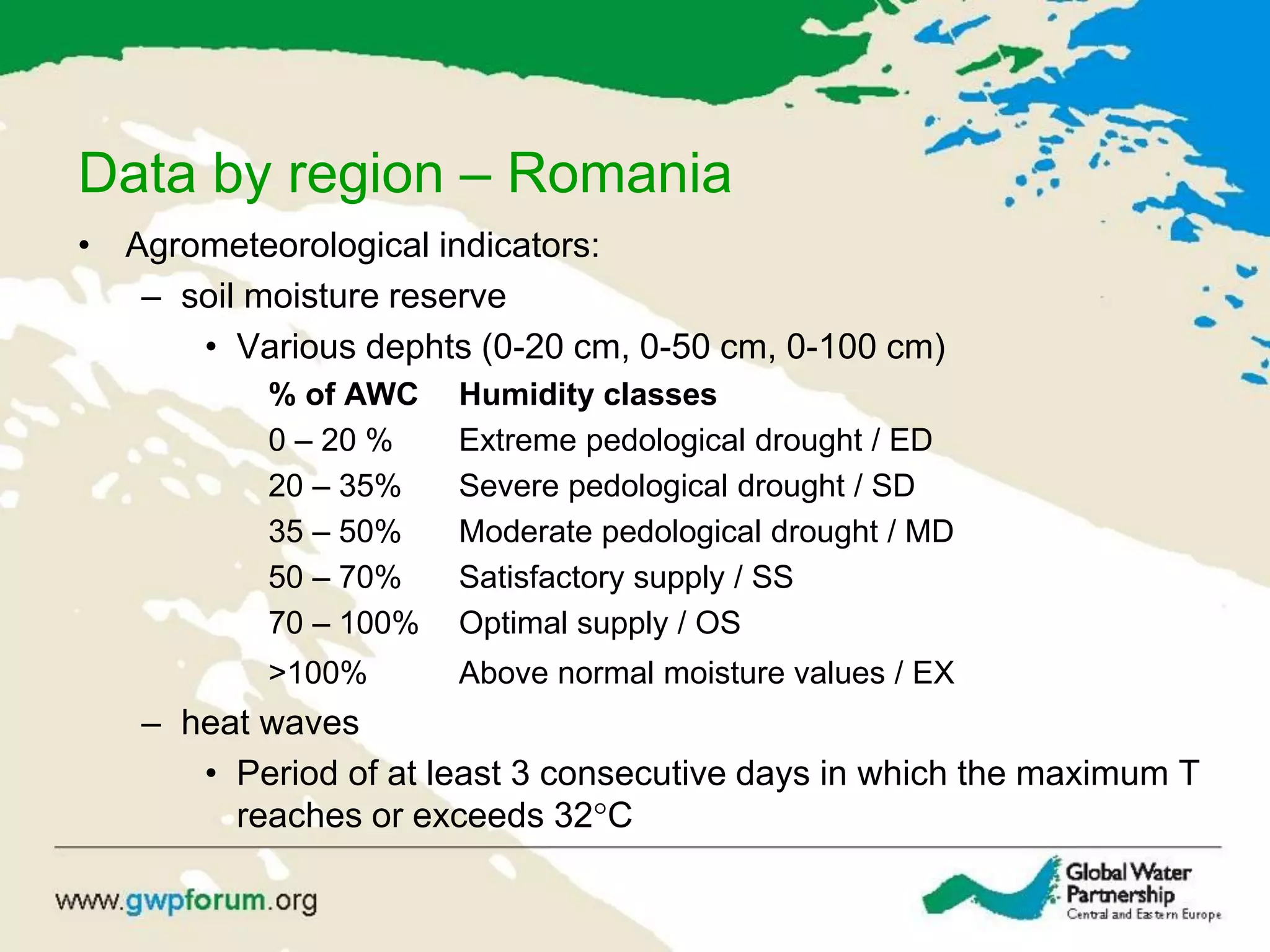 Data by region – Romania

• Agrometeorological indicators:

– soil moisture reserve

• Various dephts (0-20 cm, 0-50 cm, 0-100 cm)

| % of AWC | Humidity classes |
|---|---|
| 0 – 20 % | Extreme pedological drought / ED |
| 20 – 35% | Severe pedological drought / SD |
| 35 – 50% | Moderate pedological drought / MD |
| 50 – 70% | Satisfactory supply / SS |
| 70 – 100% | Optimal supply / OS |
| >100% | Above normal moisture values / EX |

– heat waves

• Period of at least 3 consecutive days in which the maximum T reaches or exceeds 32°C

www.gwpforum.org

Global Water Partnership Central and Eastern Europe